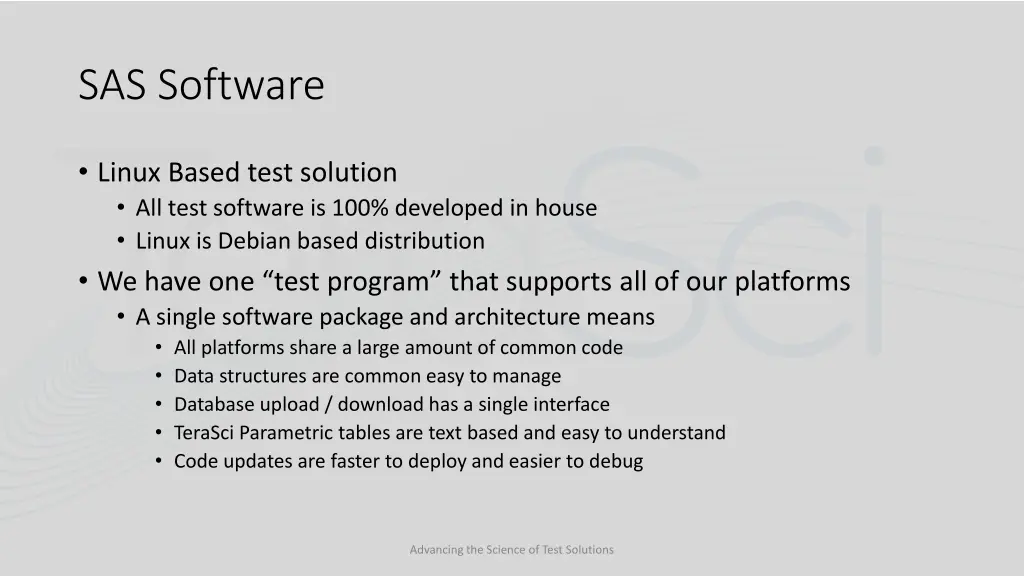 SAS Software

• Linux Based test solution
• All test software is 100% developed in house
• Linux is Debian based distribution
• We have one “test program” that supports all of our platforms
• A single software package and architecture means
• All platforms share a large amount of common code
• Data structures are common easy to manage
• Database upload / download has a single interface
• TeraSci Parametric tables are text based and easy to understand
• Code updates are faster to deploy and easier to debug

Advancing the Science of Test Solutions